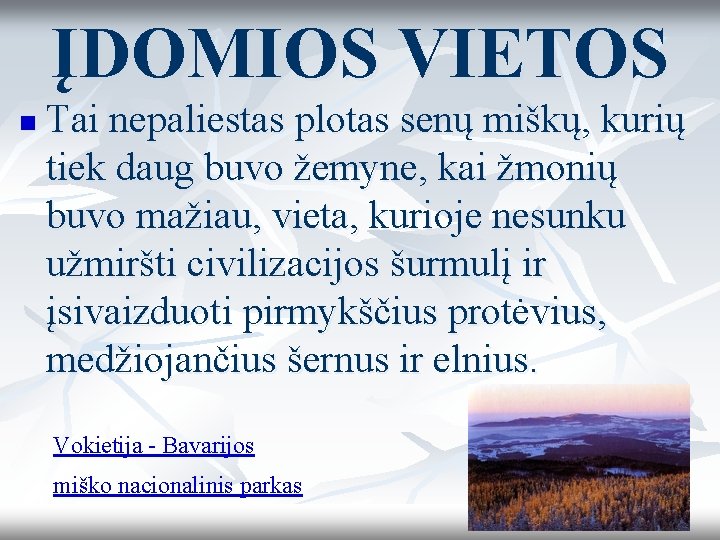 ĮDOMIOS VIETOS

Tai nepaliestas plotas senų miškų, kurių tiek daug buvo žemyne, kai žmonių buvo mažiau, vieta, kurioje nesunku užmiršti civilizacijos šurmulį ir įsivaizduoti pirmykščius protėvius, medžiojančius šernus ir elnius.

Vokietija - Bavarijos

miško nacionalinis parkas